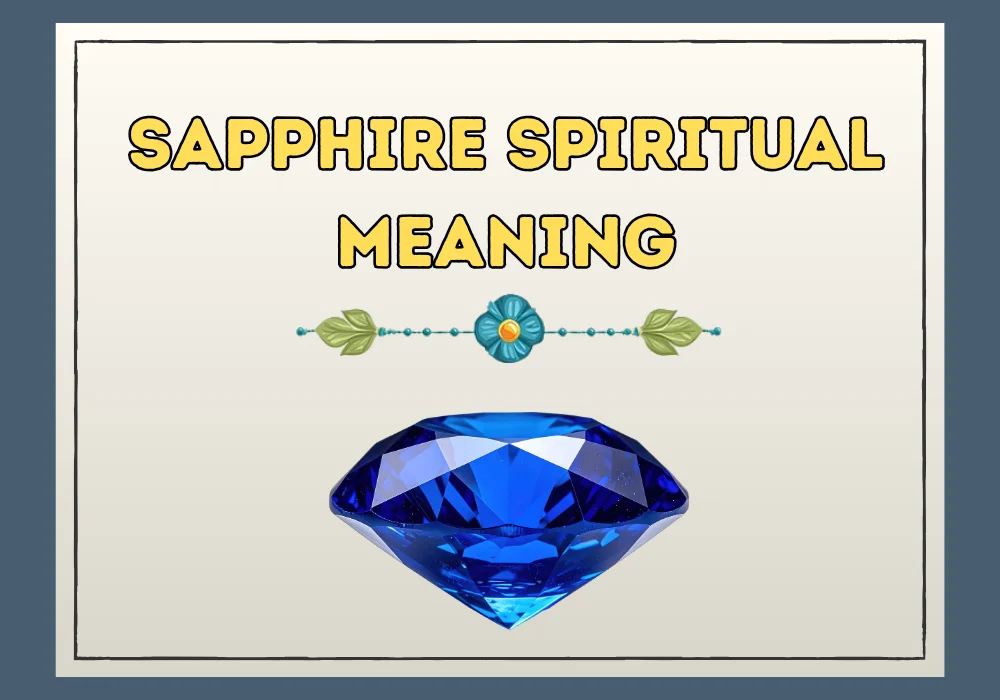 SAPPHIRE SPIRITUAL MEANING